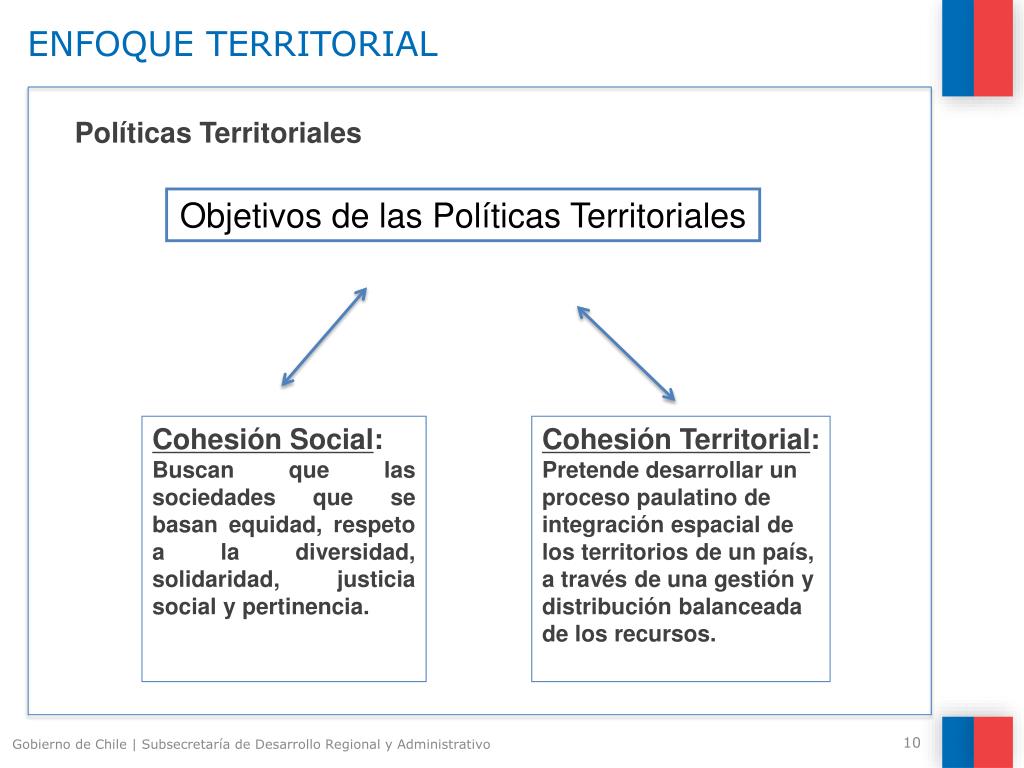 ENFOQUE TERRITORIAL

Políticas Territoriales

Objetivos de las Políticas Territoriales

Cohesión Social:
Buscan que las sociedades que se basan equidad, respeto a la diversidad, solidaridad, justicia social y pertinencia.

Cohesión Territorial:
Pretende desarrollar un proceso paulatino de integración espacial de los territorios de un país, a través de una gestión y distribución balanceada de los recursos.

Gobierno de Chile | Subsecretaría de Desarrollo Regional y Administrativo

10